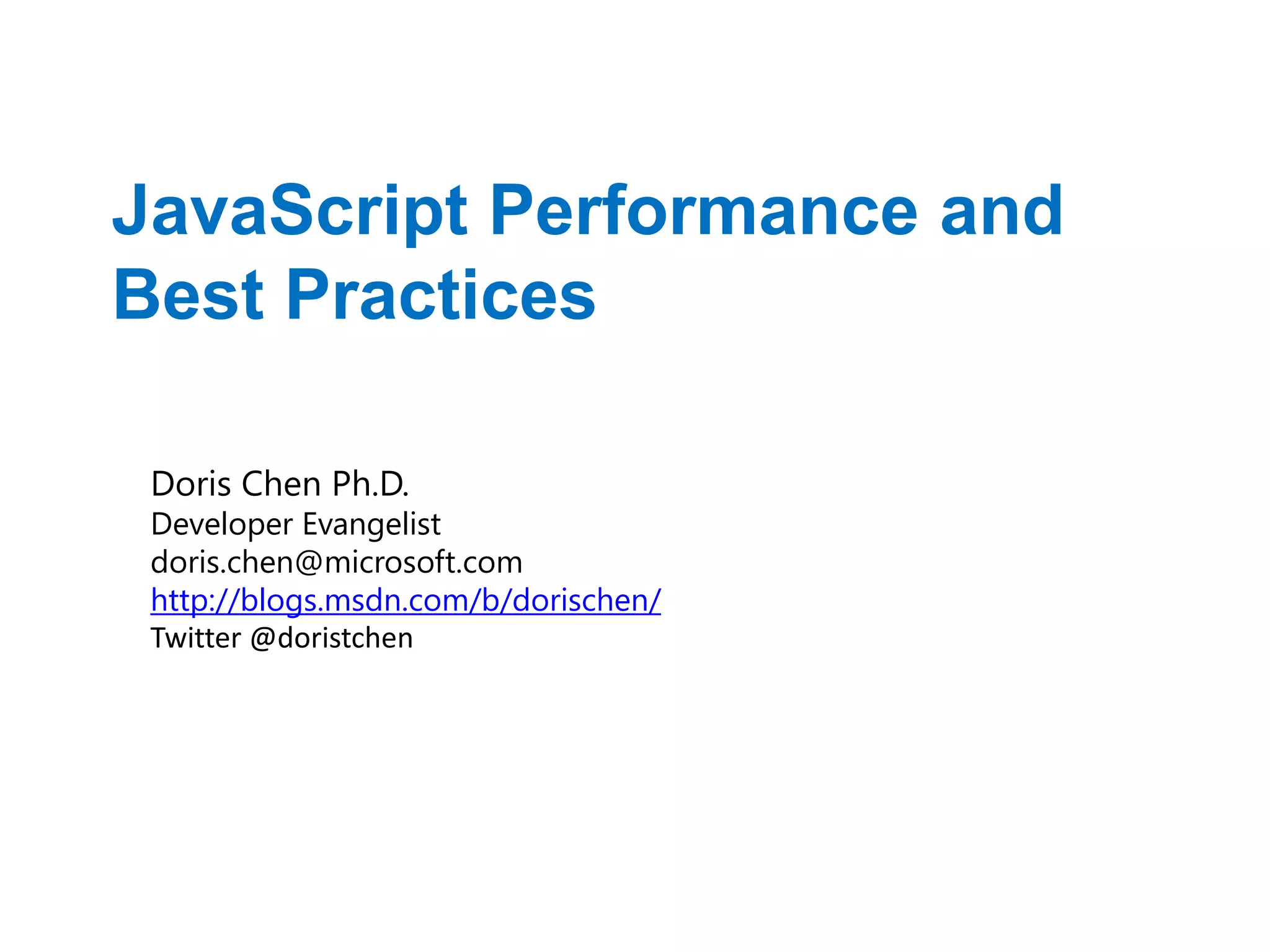 JavaScript Performance and Best Practices

Doris Chen Ph.D.
Developer Evangelist
doris.chen@microsoft.com
http://blogs.msdn.com/b/dorischen/
Twitter @doristchen